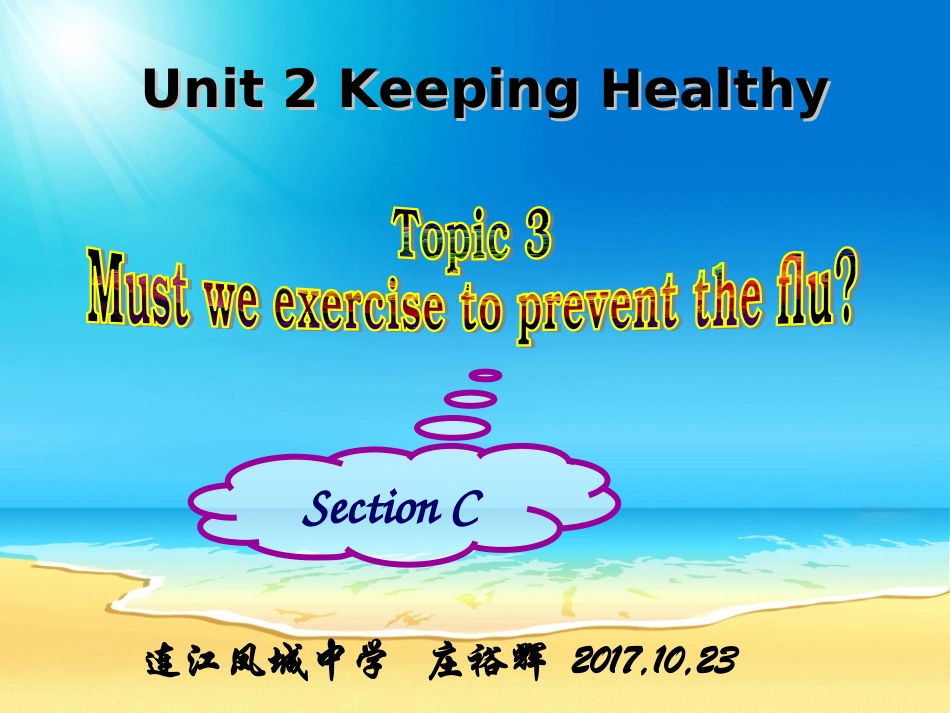 Unit 2 Keeping Healthy

Topic 3
Must we exercise to prevent the flu?

Section C

连江凤城中学 庄裕辉 2017.10.23